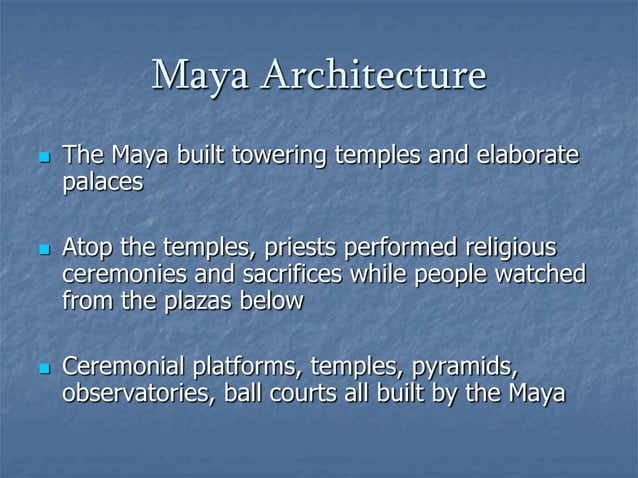 Maya Architecture

- The Maya built towering temples and elaborate palaces

- Atop the temples, priests performed religious ceremonies and sacrifices while people watched from the plazas below

- Ceremonial platforms, temples, pyramids, observatories, ball courts all built by the Maya